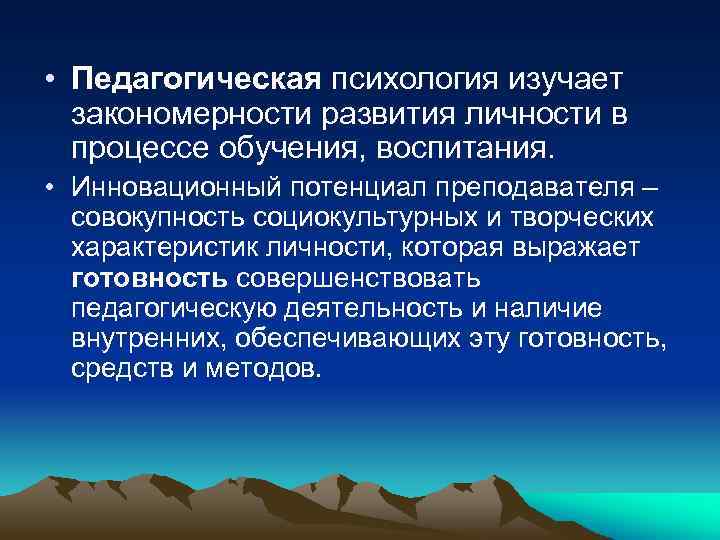 • Педагогическая психология изучает закономерности развития личности в процессе обучения, воспитания.

• Инновационный потенциал преподавателя – совокупность социокультурных и творческих характеристик личности, которая выражает готовность совершенствовать педагогическую деятельность и наличие внутренних, обеспечивающих эту готовность, средств и методов.